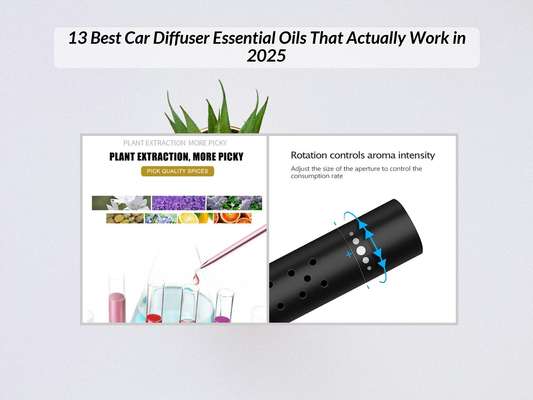 13 Best Car Diffuser Essential Oils That Actually Work in 2025

PLANT EXTRACTION MORE PICKY

PLANT EXTRACTION, MORE PICKY

PICK QUALITY SPICES

Rotation controls aroma intensity

Adjust the size of the aperture to control the consumption rate

+

-